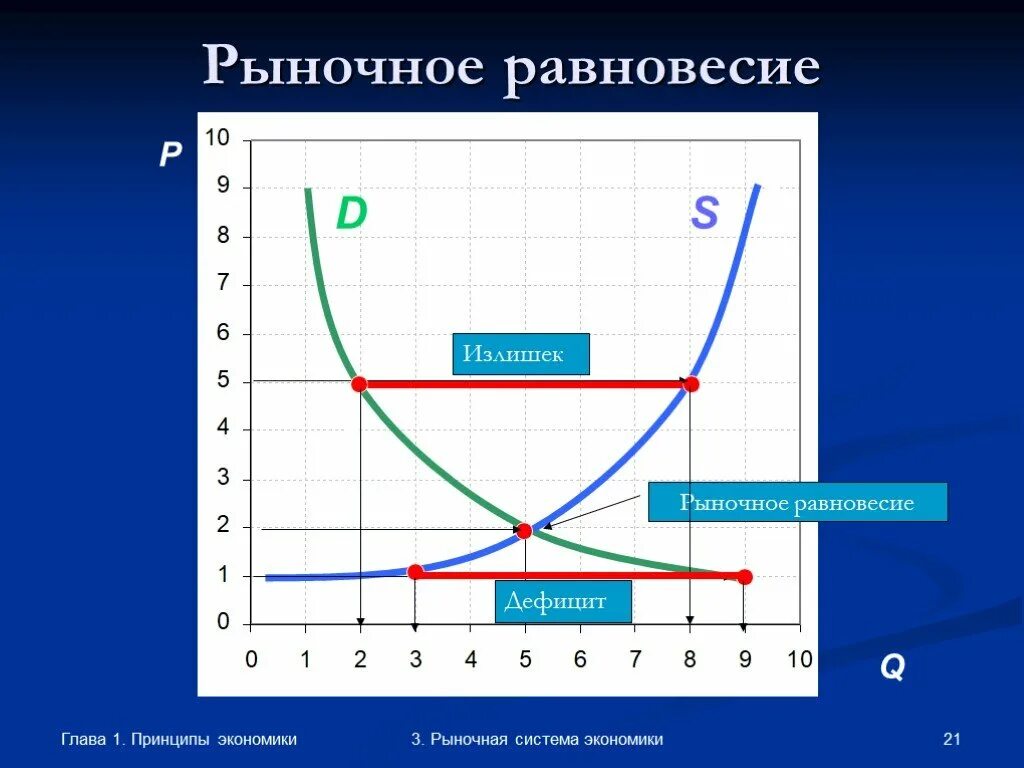 Рыночное равновесие

P

10
9
8
7
6
5
4
3
2
1
0

D

S

Излишек

Рыночное равновесие

Дефицит

0 1 2 3 4 5 6 7 8 9 10

Q

Глава 1. Принципы экономики

3. Рыночная система экономики

21